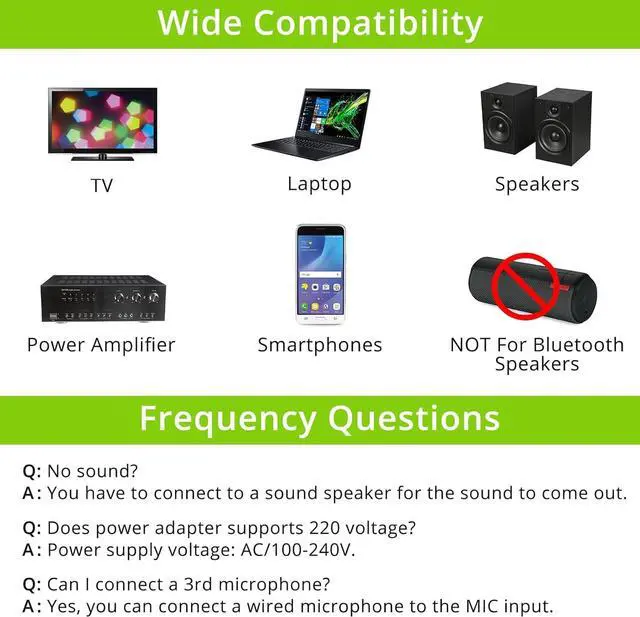 Wide Compatibility

TV

Laptop

Speakers

Power Amplifier

Smartphones

NOT For Bluetooth Speakers

Frequency Questions

Q: No sound?
A: You have to connect to a sound speaker for the sound to come out.

Q: Does power adapter supports 220 voltage?
A: Power supply voltage: AC/100-240V.

Q: Can I connect a 3rd microphone?
A: Yes, you can connect a wired microphone to the MIC input.